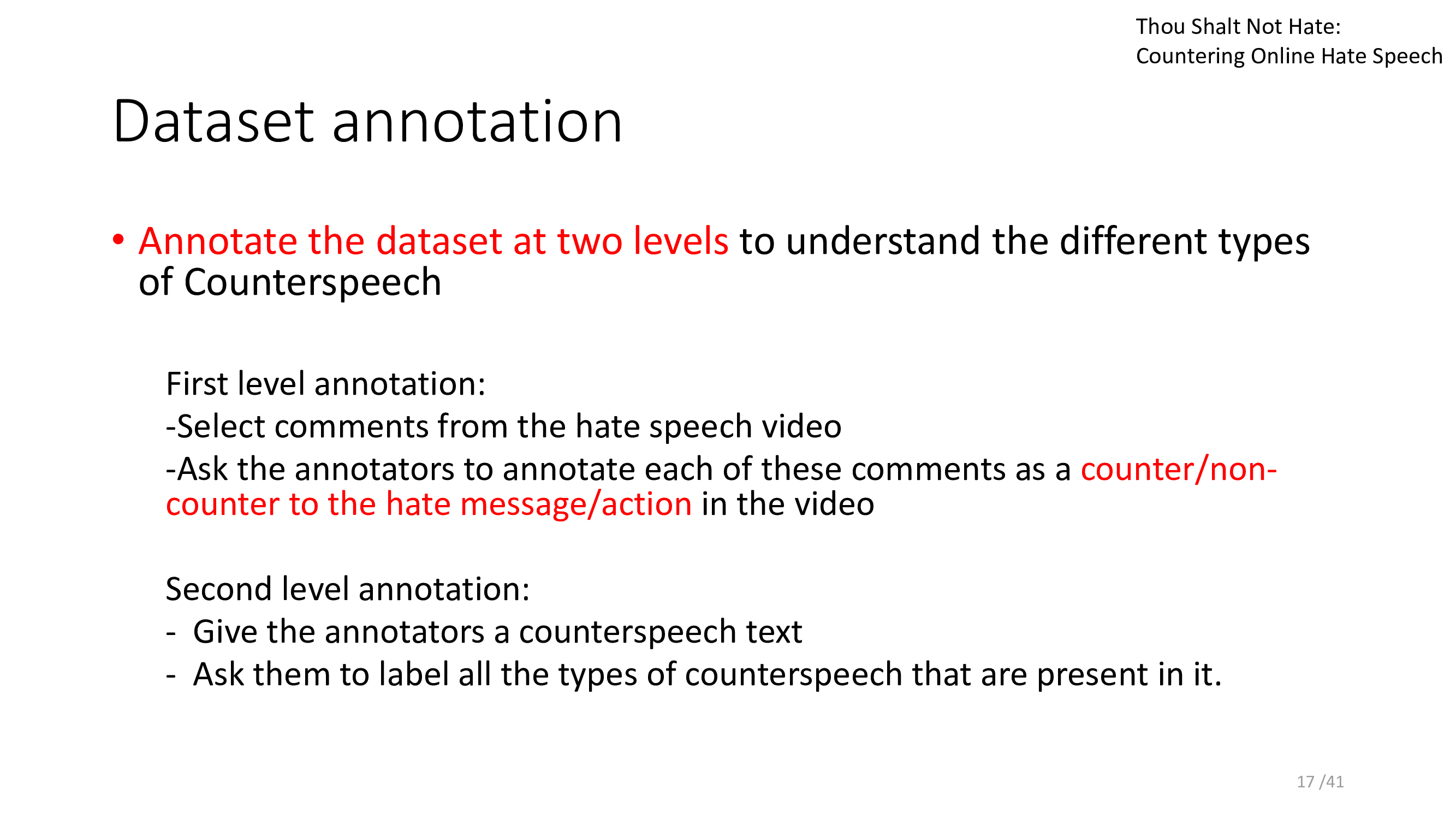 Thou Shalt Not Hate:
Countering Online Hate Speech

Dataset annotation

• Annotate the dataset at two levels to understand the different types of Counterspeech

First level annotation:
-Select comments from the hate speech video
-Ask the annotators to annotate each of these comments as a counter/non-counter to the hate message/action in the video

Second level annotation:
- Give the annotators a counterspeech text
- Ask them to label all the types of counterspeech that are present in it.

17 /41